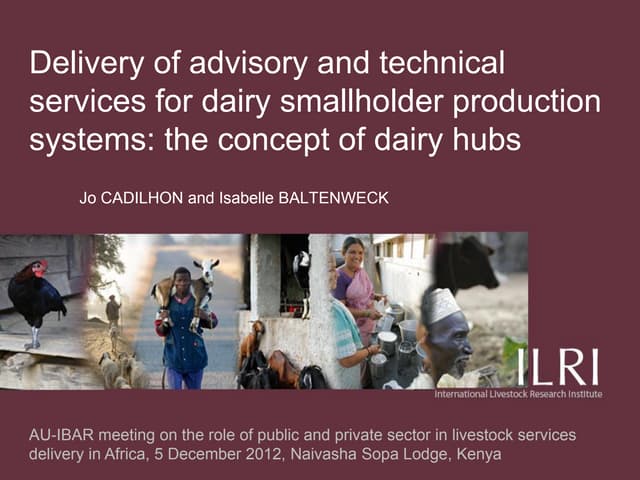 Delivery of advisory and technical services for dairy smallholder production systems: the concept of dairy hubs

Jo CADILHON and Isabelle BALTENWECK

ILRI
International Livestock Research Institute

AU-IBAR meeting on the role of public and private sector in livestock services delivery in Africa, 5 December 2012, Naivasha Sopa Lodge, Kenya